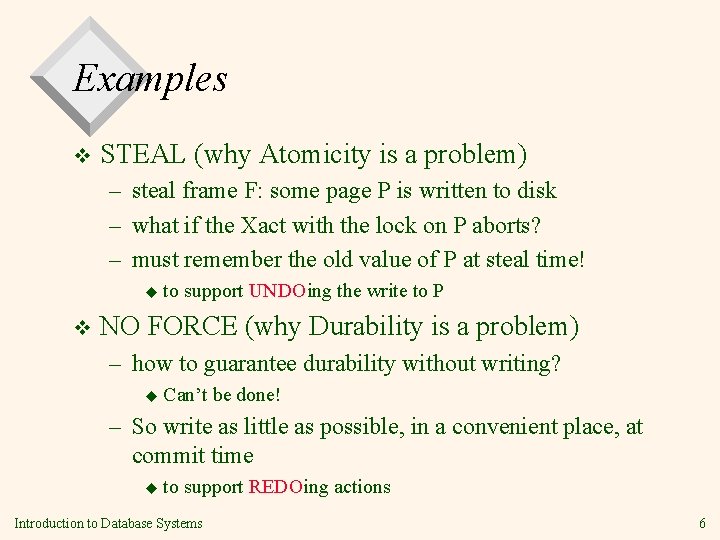 Examples

❖ STEAL (why Atomicity is a problem)

– steal frame F: some page P is written to disk

– what if the Xact with the lock on P aborts?

– must remember the old value of P at steal time!

◆ to support UNDOing the write to P

❖ NO FORCE (why Durability is a problem)

– how to guarantee durability without writing?

◆ Can't be done!

– So write as little as possible, in a convenient place, at commit time

◆ to support REDOing actions

Introduction to Database Systems

6